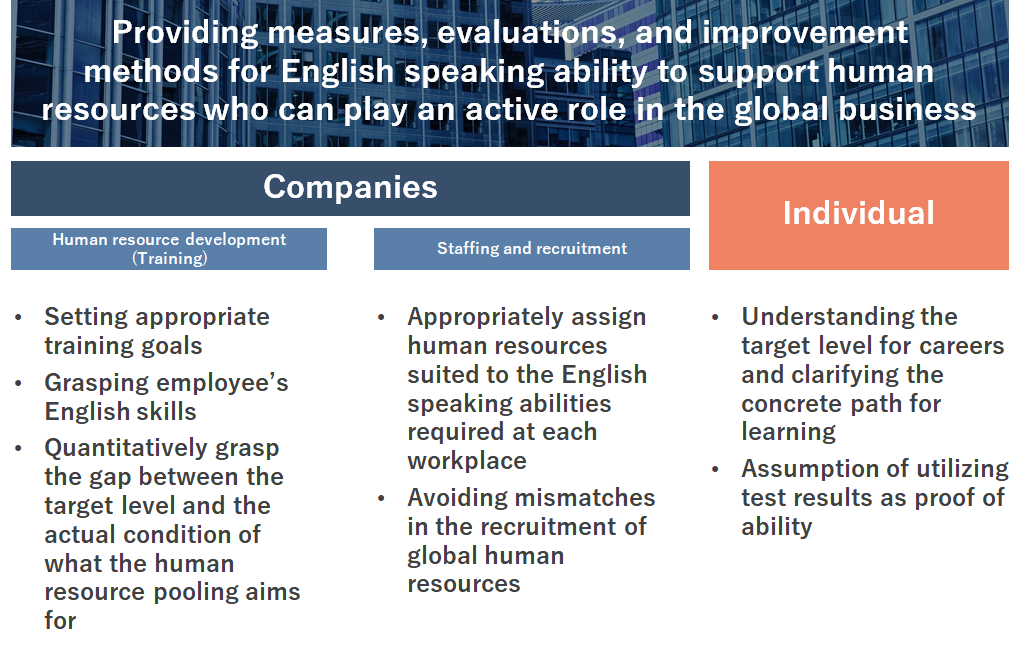 Providing measures, evaluations, and improvement methods for English speaking ability to support human resources who can play an active role in the global business

Companies

Human resource development (Training)

- Setting appropriate training goals
- Grasping employee's English skills
- Quantitatively grasp the gap between the target level and the actual condition of what the human resource pooling aims for

Staffing and recruitment

- Appropriately assign human resources suited to the English speaking abilities required at each workplace
- Avoiding mismatches in the recruitment of global human resources

Individual

- Understanding the target level for careers and clarifying the concrete path for learning
- Assumption of utilizing test results as proof of ability